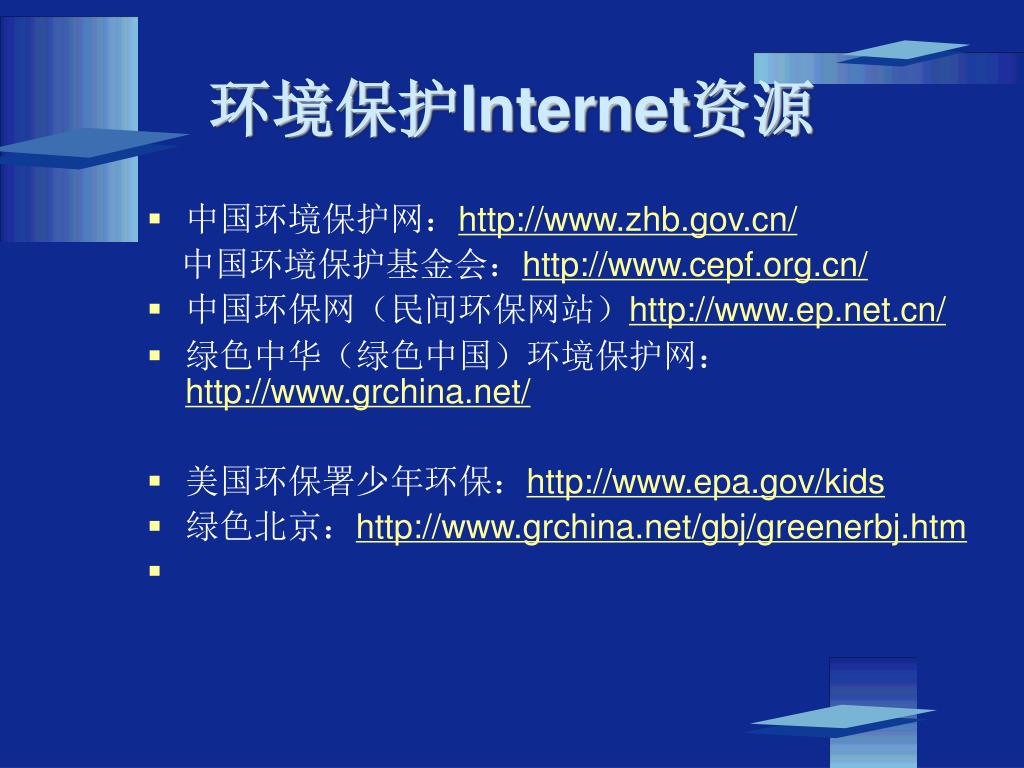 环境保护Internet资源

▪ 中国环境保护网：http://www.zhb.gov.cn/
中国环境保护基金会：http://www.cepf.org.cn/

▪ 中国环保网（民间环保网站）http://www.ep.net.cn/

▪ 绿色中华（绿色中国）环境保护网：http://www.grchina.net/

▪ 美国环保署少年环保：http://www.epa.gov/kids

▪ 绿色北京：http://www.grchina.net/gbj/greenerbj.htm

▪